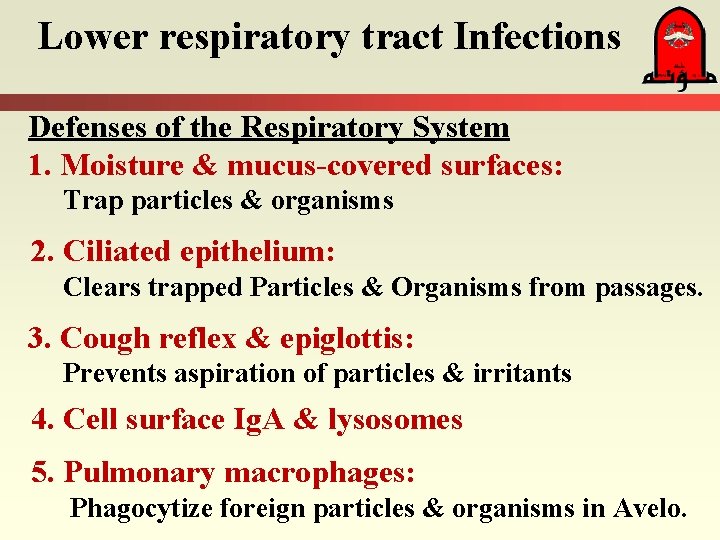 Lower respiratory tract Infections

مؤتة

Defenses of the Respiratory System

1. Moisture & mucus-covered surfaces:
Trap particles & organisms

2. Ciliated epithelium:
Clears trapped Particles & Organisms from passages.

3. Cough reflex & epiglottis:
Prevents aspiration of particles & irritants

4. Cell surface IgA & lysosomes

5. Pulmonary macrophages:
Phagocytize foreign particles & organisms in Avelo.